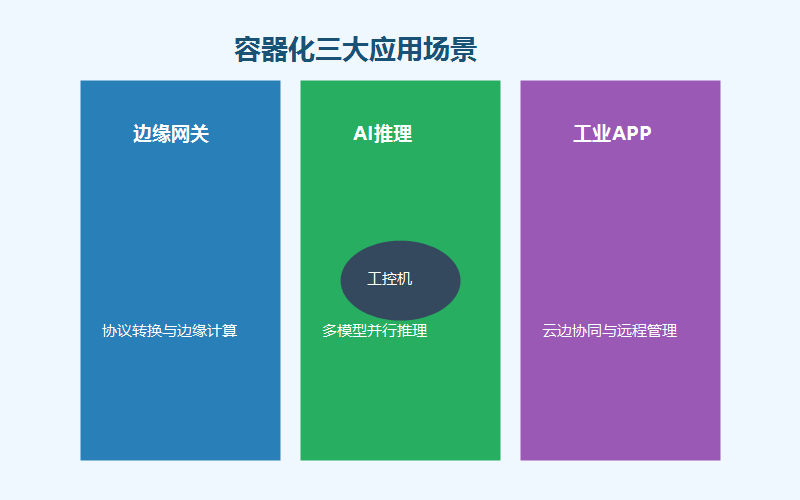 容器化三大应用场景

边缘网关

协议转换与边缘计算

AI推理

工控机

多模型并行推理

工业APP

云边协同与远程管理